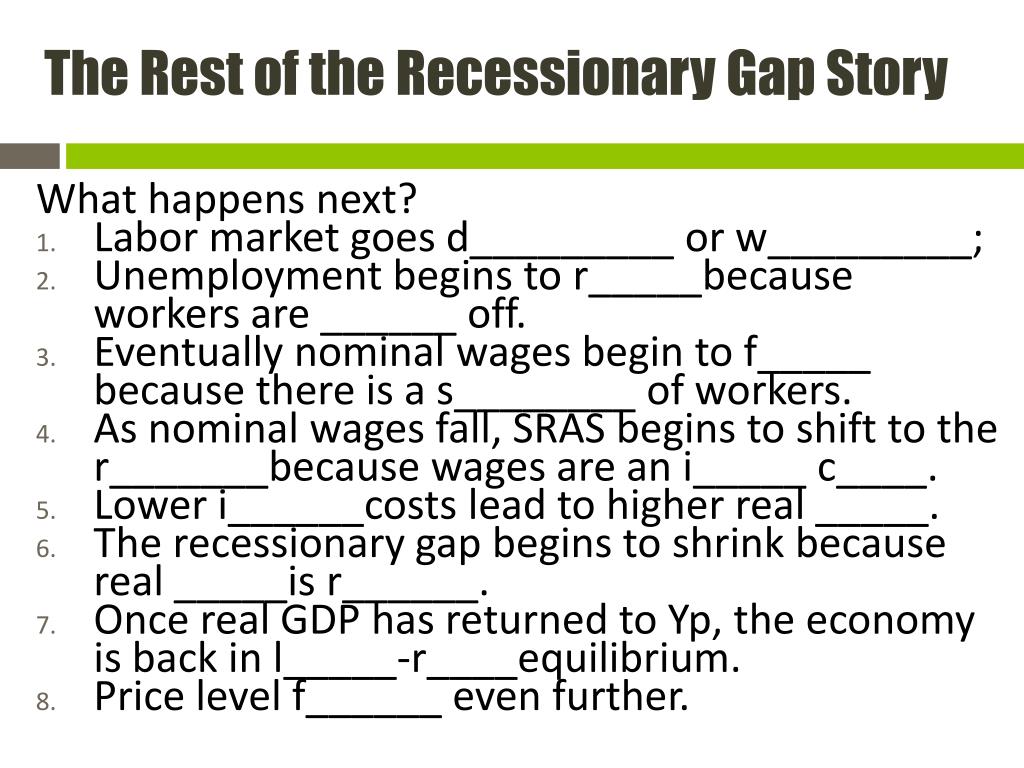 The Rest of the Recessionary Gap Story

What happens next?
1. Labor market goes d_________ or w_________;
2. Unemployment begins to r_____because workers are ______ off.
3. Eventually nominal wages begin to f_____ because there is a s________ of workers.
4. As nominal wages fall, SRAS begins to shift to the r_______because wages are an i_____ c____.
5. Lower i______costs lead to higher real _____.
6. The recessionary gap begins to shrink because real _____is r______.
7. Once real GDP has returned to Yp, the economy is back in l_____-r____equilibrium.
8. Price level f______ even further.